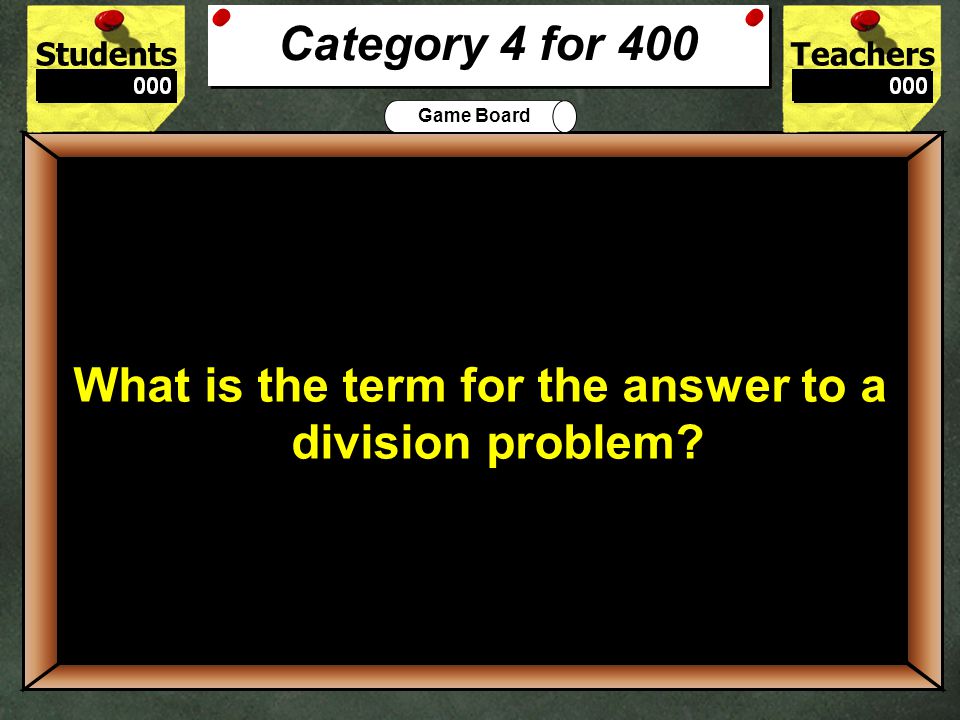 Students
000

Category 4 for 400

Teachers
000

Game Board

What is the term for the answer to a division problem?